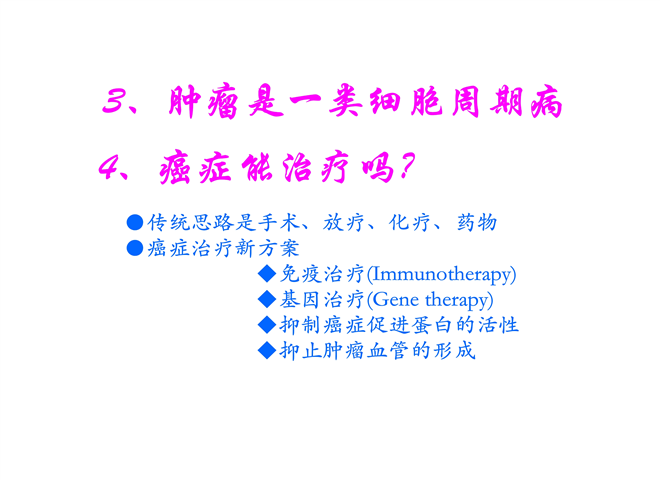 3、肿瘤是一类细胞周期病

4、癌症能治疗吗?

●传统思路是手术、放疗、化疗、药物
●癌症治疗新方案
◆免疫治疗(Immunotherapy)
◆基因治疗(Gene therapy)
◆抑制癌症促进蛋白的活性
◆抑止肿瘤血管的形成